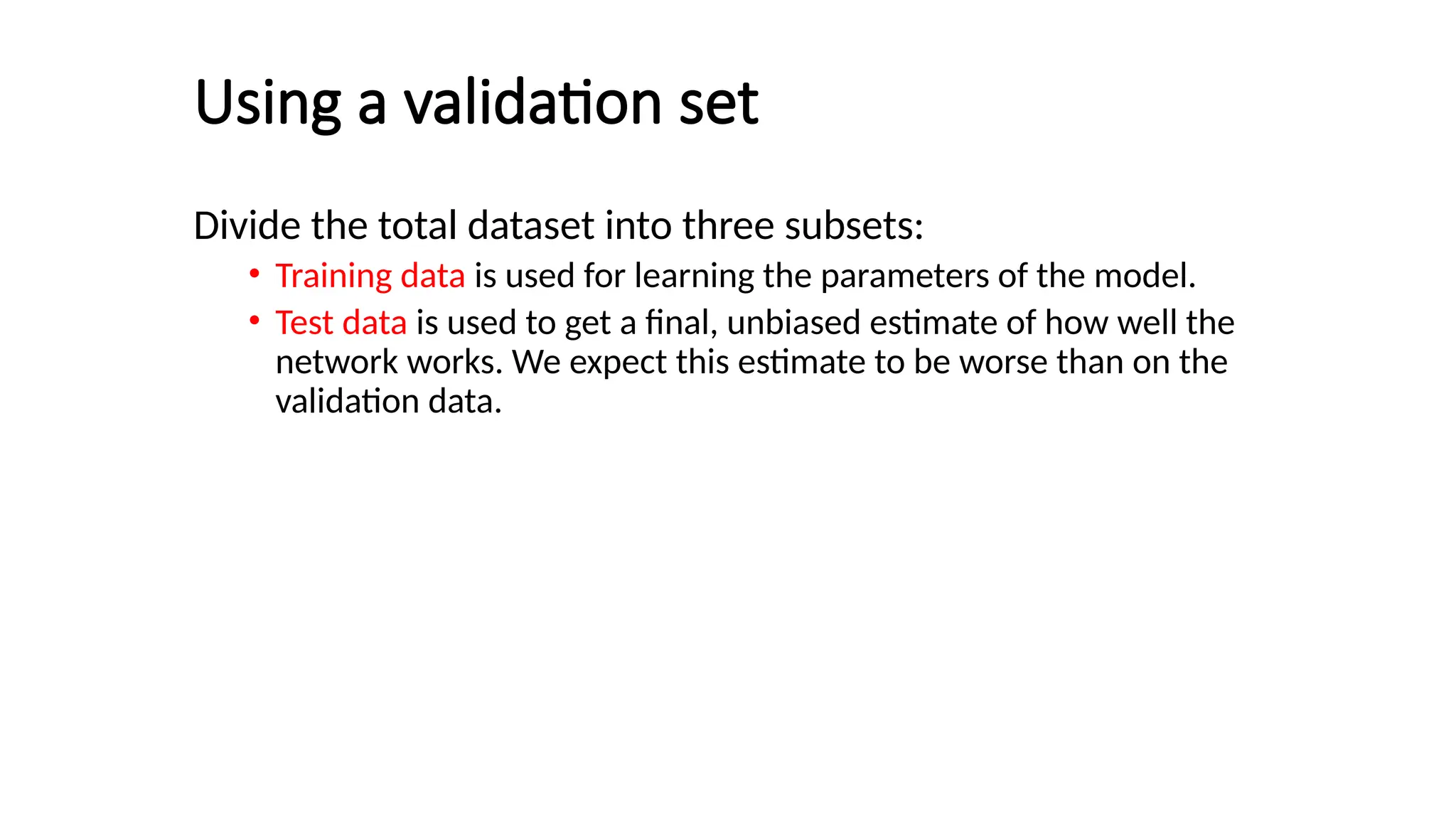 Using a validation set

Divide the total dataset into three subsets:

• Training data is used for learning the parameters of the model.
• Test data is used to get a final, unbiased estimate of how well the network works. We expect this estimate to be worse than on the validation data.